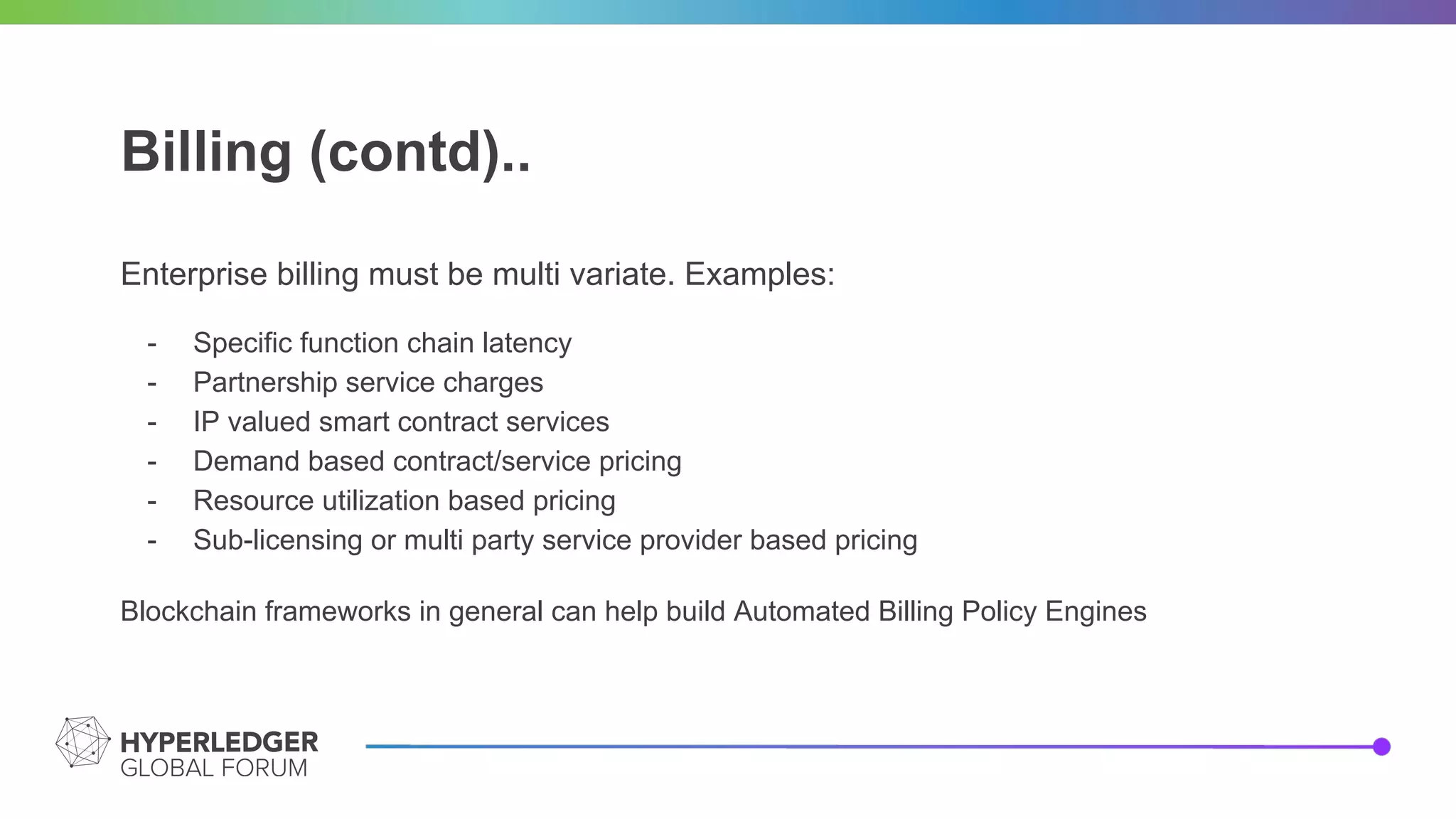 Billing (contd)..

Enterprise billing must be multi variate. Examples:

- Specific function chain latency
- Partnership service charges
- IP valued smart contract services
- Demand based contract/service pricing
- Resource utilization based pricing
- Sub-licensing or multi party service provider based pricing

Blockchain frameworks in general can help build Automated Billing Policy Engines

HYPERLEDGER
GLOBAL FORUM